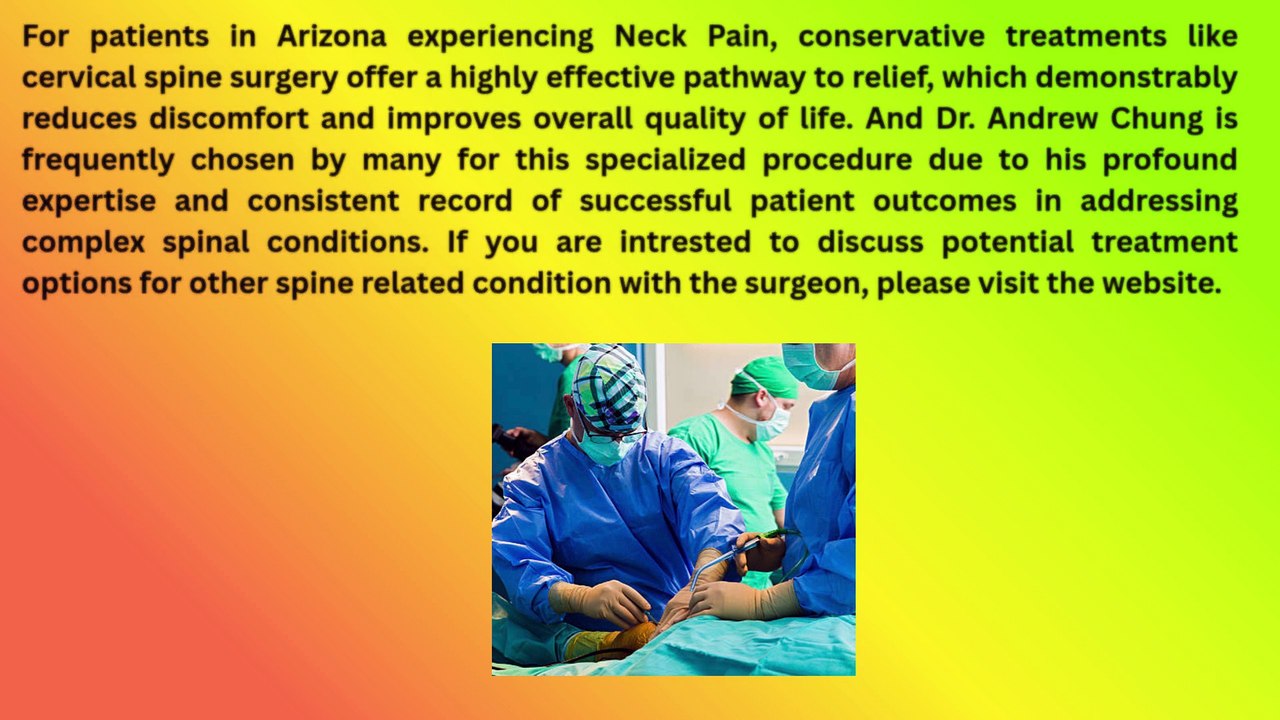 For patients in Arizona experiencing Neck Pain, conservative treatments like cervical spine surgery offer a highly effective pathway to relief, which demonstrably reduces discomfort and improves overall quality of life. And Dr. Andrew Chung is frequently chosen by many for this specialized procedure due to his profound expertise and consistent record of successful patient outcomes in addressing complex spinal conditions. If you are intrested to discuss potential treatment options for other spine related condition with the surgeon, please visit the website.